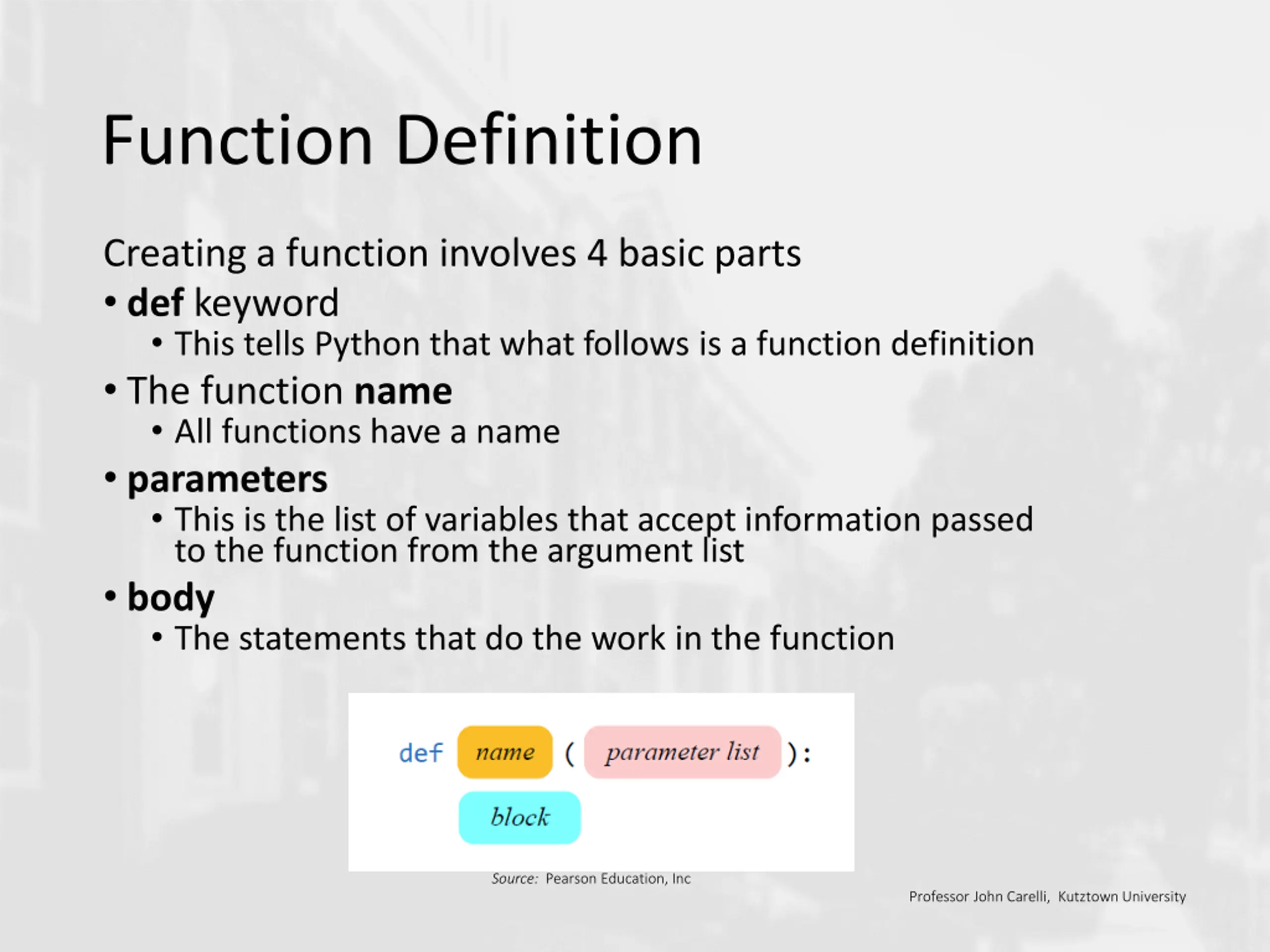 Function Definition

Creating a function involves 4 basic parts

• def keyword
  • This tells Python that what follows is a function definition
• The function name
  • All functions have a name
• parameters
  • This is the list of variables that accept information passed to the function from the argument list
• body
  • The statements that do the work in the function

def name ( parameter list ):
block

Source: Pearson Education, Inc

Professor John Carelli, Kutztown University